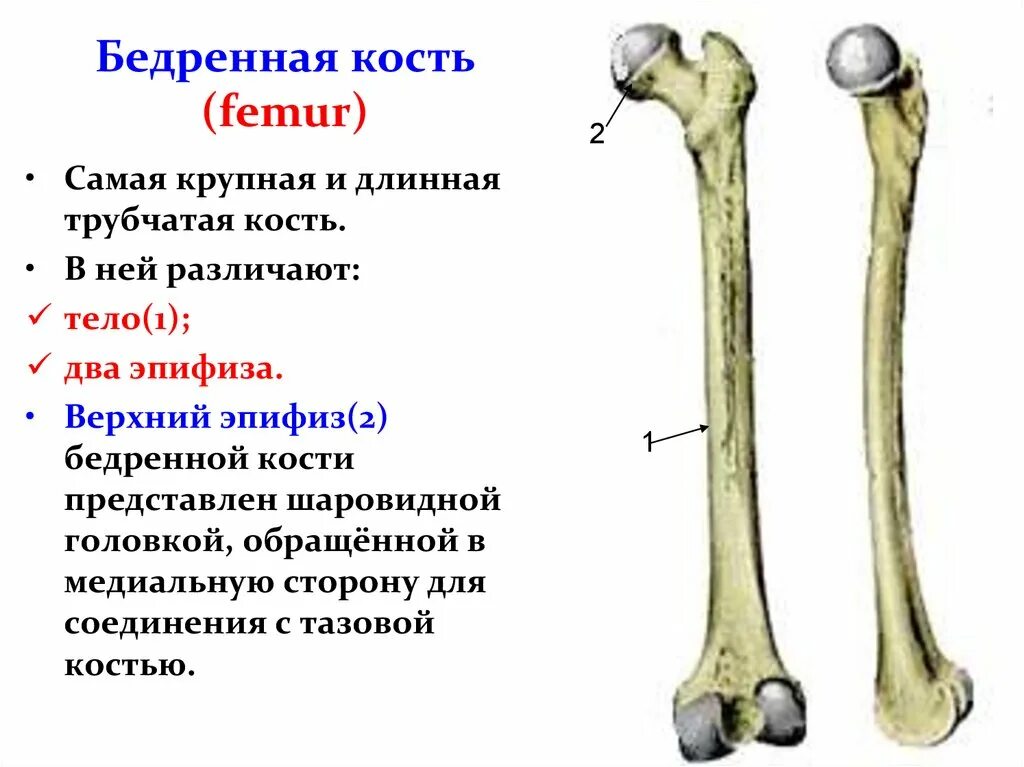 Бедренная кость (femur)

• Самая крупная и длинная трубчатая кость.

• В ней различают:

✓ тело(1);

✓ два эпифиза.

• Верхний эпифиз(2) бедренной кости представлен шаровидной головкой, обращённой в медиальную сторону для соединения с тазовой костью.

2

1